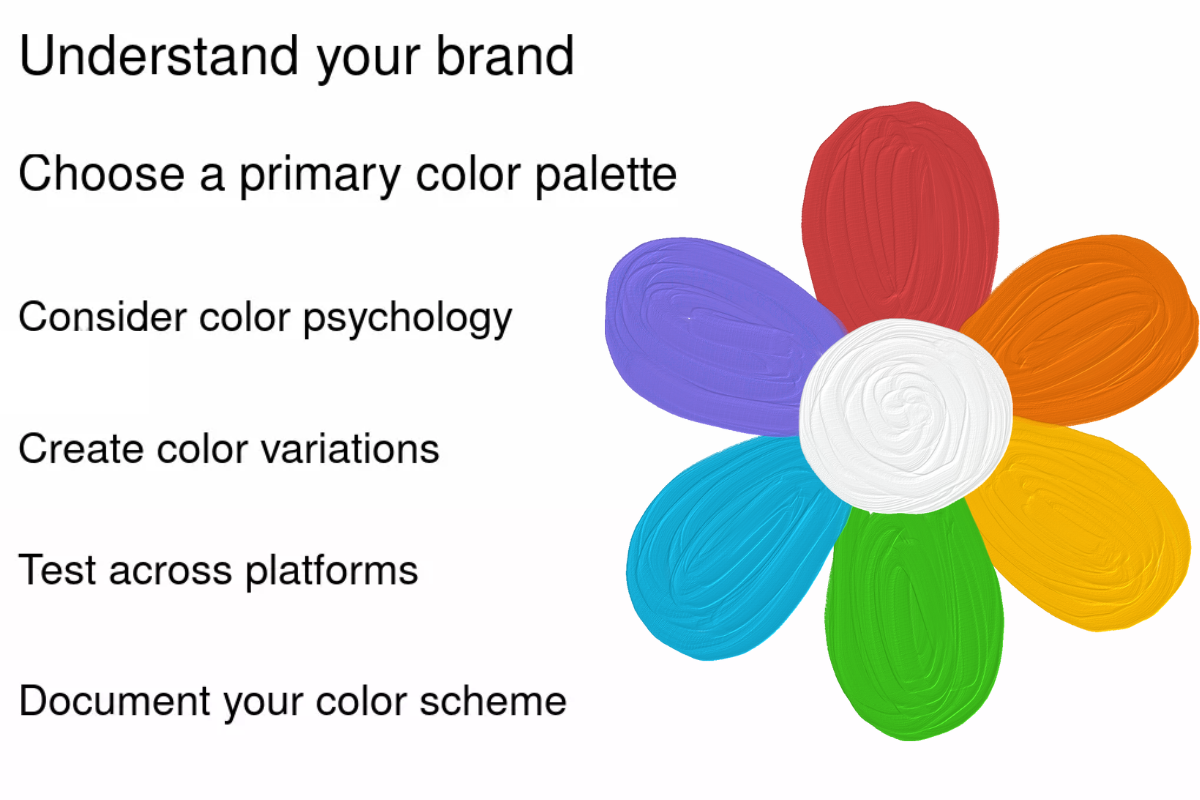 Understand your brand

Choose a primary color palette

Consider color psychology

Create color variations

Test across platforms

Document your color scheme